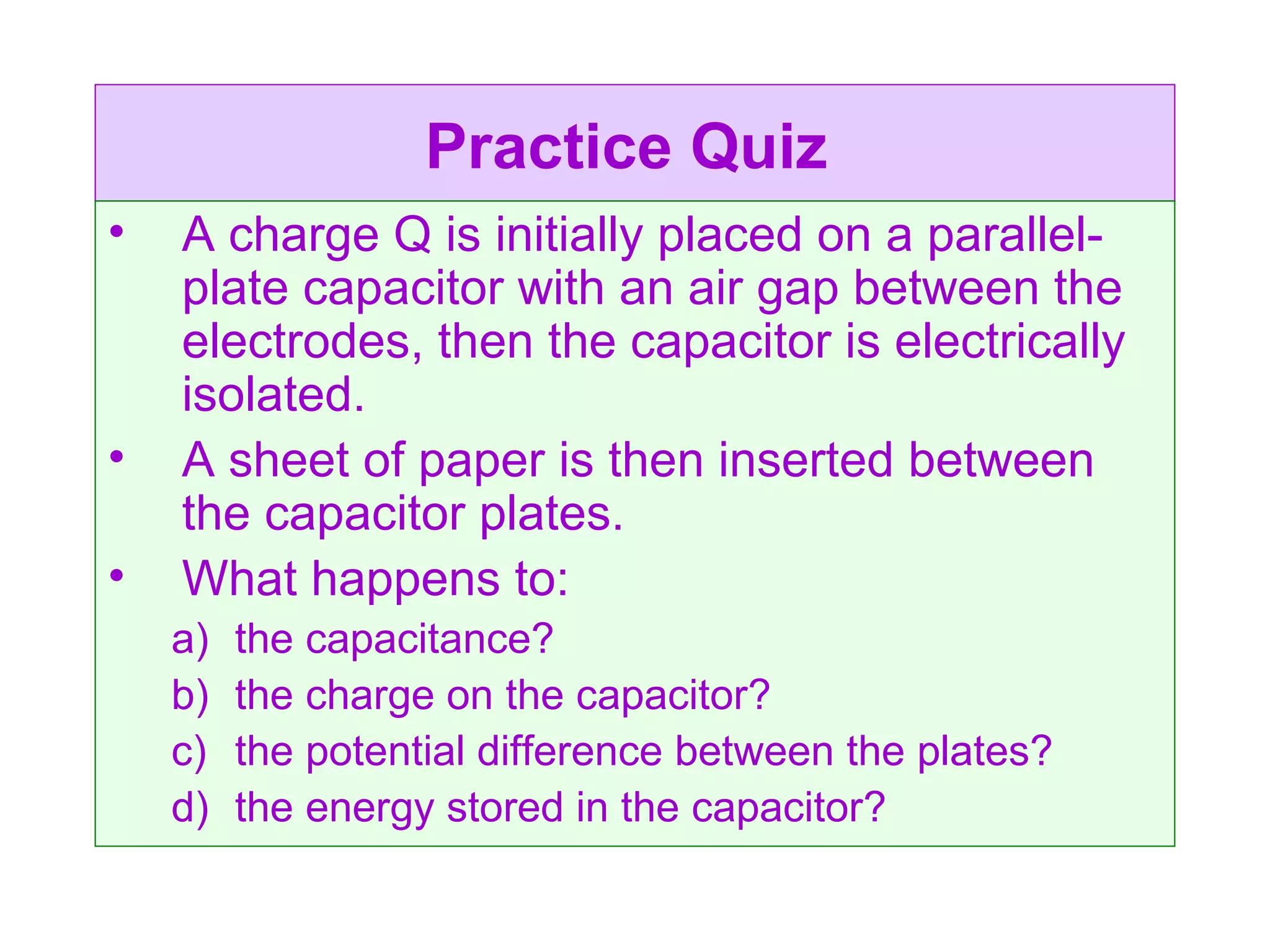 Practice Quiz

• A charge Q is initially placed on a parallel-plate capacitor with an air gap between the electrodes, then the capacitor is electrically isolated.

• A sheet of paper is then inserted between the capacitor plates.

• What happens to:

a) the capacitance?

b) the charge on the capacitor?

c) the potential difference between the plates?

d) the energy stored in the capacitor?